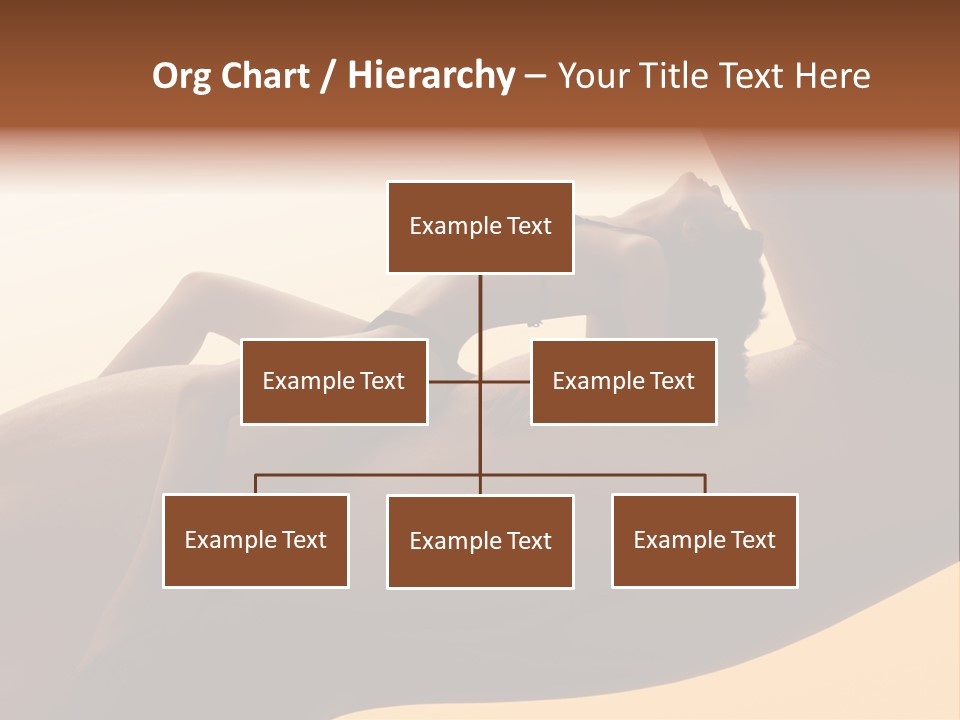 Org Chart / Hierarchy – Your Title Text Here

Example Text

Example Text

Example Text

Example Text

Example Text

Example Text